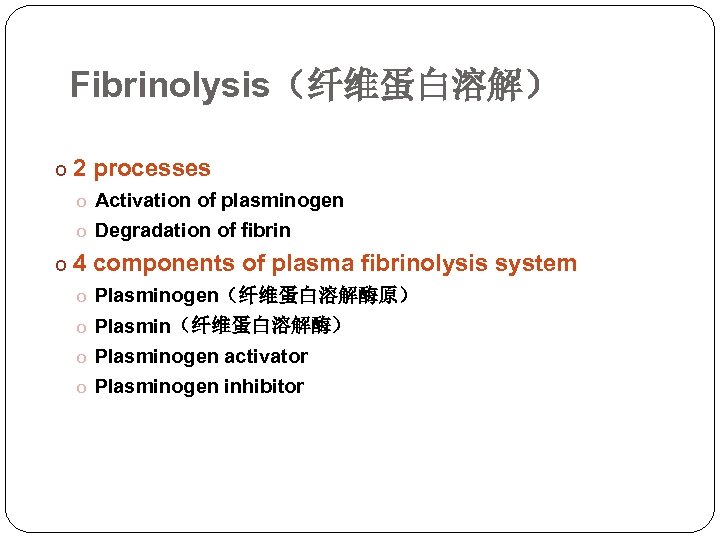 Fibrinolysis（纤维蛋白溶解）

o 2 processes
o Activation of plasminogen
o Degradation of fibrin
o 4 components of plasma fibrinolysis system
o Plasminogen（纤维蛋白溶解酶原）
o Plasmin（纤维蛋白溶解酶）
o Plasminogen activator
o Plasminogen inhibitor